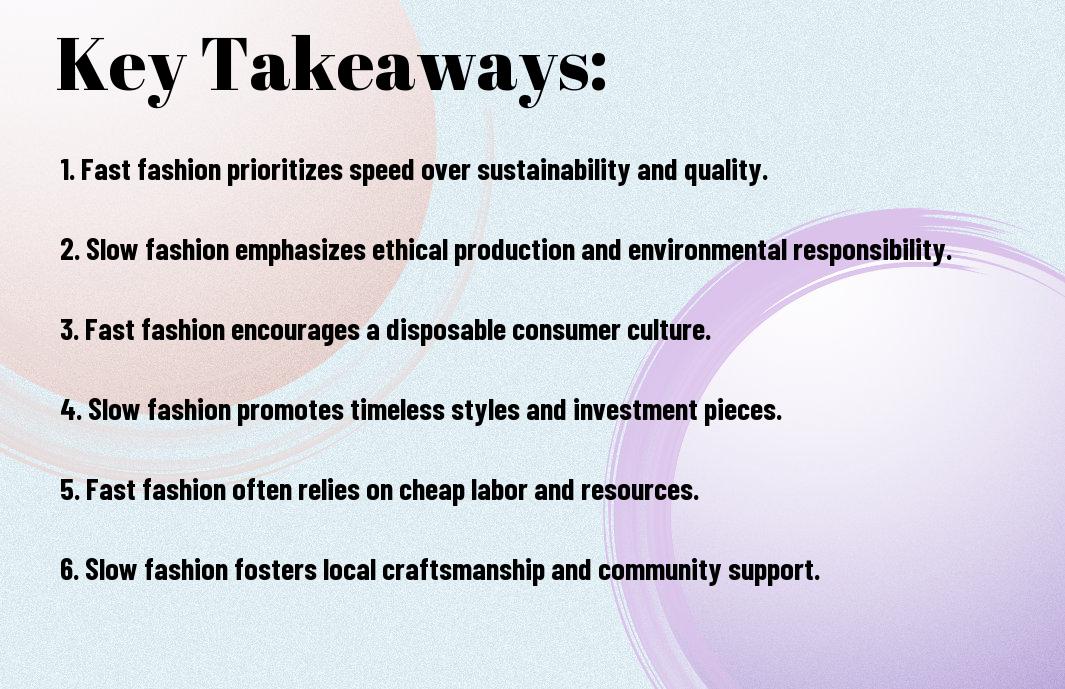 Key Takeaways:

1. Fast fashion prioritizes speed over sustainability and quality.

2. Slow fashion emphasizes ethical production and environmental responsibility.

3. Fast fashion encourages a disposable consumer culture.

4. Slow fashion promotes timeless styles and investment pieces.

5. Fast fashion often relies on cheap labor and resources.

6. Slow fashion fosters local craftsmanship and community support.